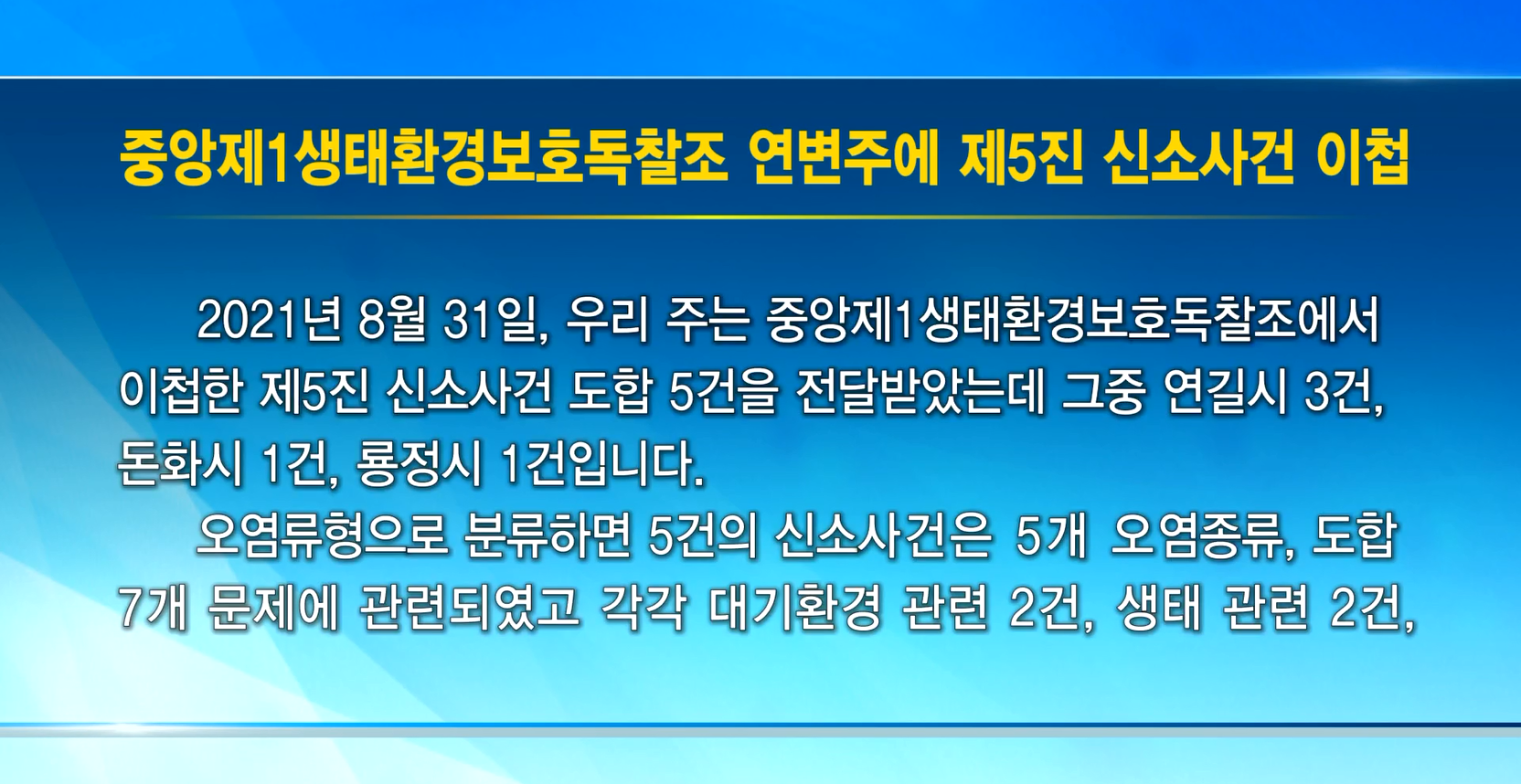 중앙제1생태환경보호독찰조 연변주에 제5진 신소사건 이첩

2021년 8월 31일, 우리 주는 중앙제1생태환경보호독찰조에서 이첩한 제5진 신소사건 도합 5건을 전달받았는데 그중 연길시 3건, 돈화시 1건, 룡정시 1건입니다.

오염류형으로 분류하면 5건의 신소사건은 5개 오염종류, 도합 7개 문제에 관련되였고 각각 대기환경 관련 2건, 생태 관련 2건,